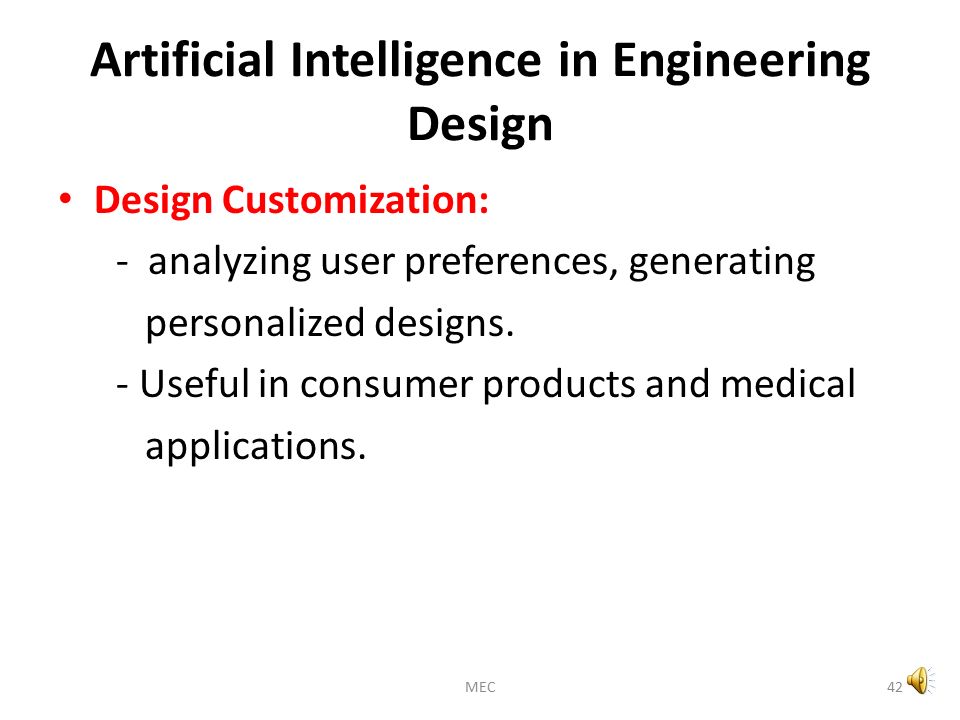 Artificial Intelligence in Engineering Design

• Design Customization:
- analyzing user preferences, generating personalized designs.
- Useful in consumer products and medical applications.

MEC

42